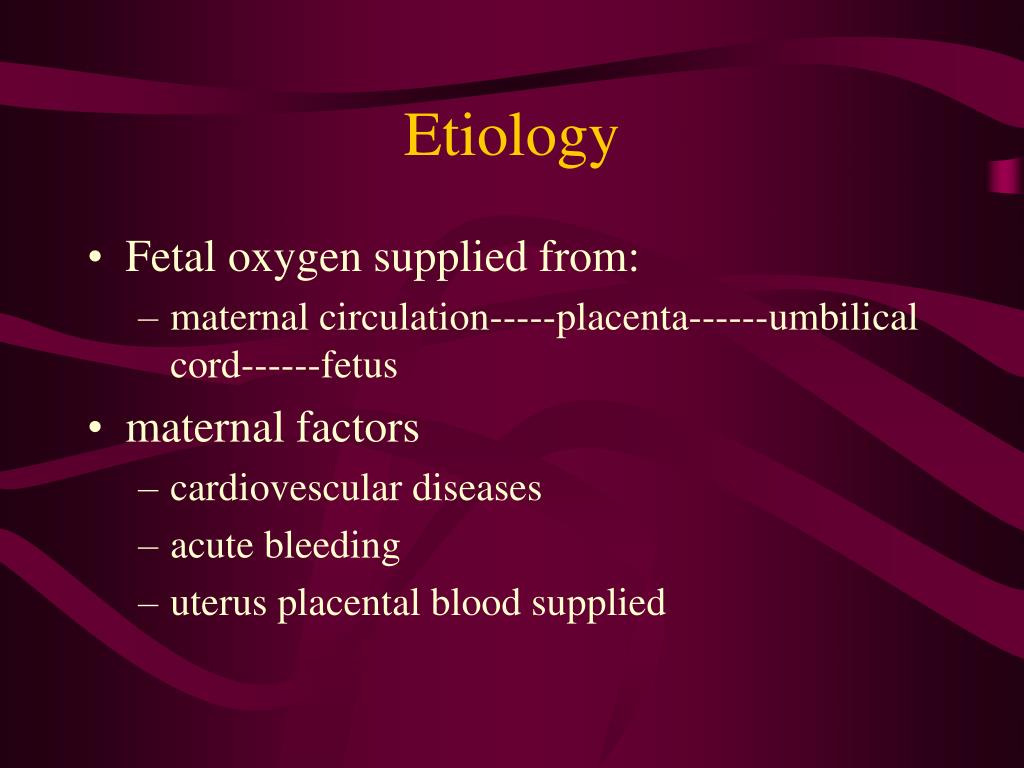 Etiology

• Fetal oxygen supplied from:
– maternal circulation-----placenta------umbilical cord------fetus
• maternal factors
– cardiovescular diseases
– acute bleeding
– uterus placental blood supplied